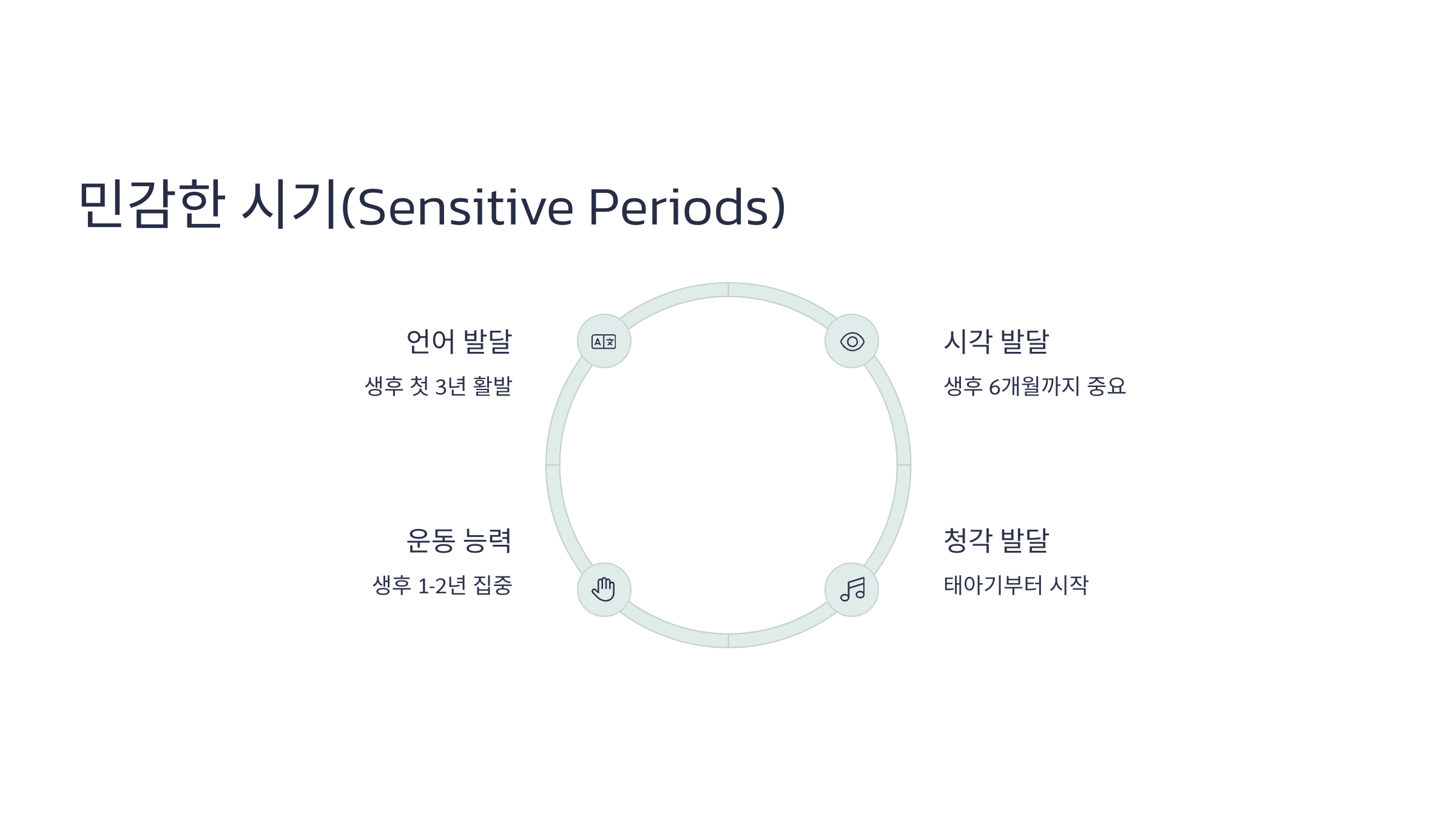 민감한 시기(Sensitive Periods)

언어 발달

생후 첫 3년 활발

시각 발달

생후 6개월까지 중요

운동 능력

생후 1-2년 집중

청각 발달

태아기부터 시작